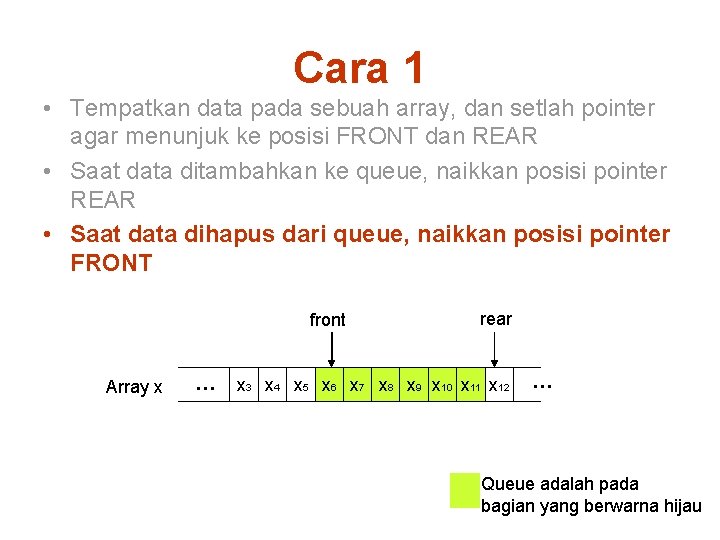 Cara 1

• Tempatkan data pada sebuah array, dan setlah pointer agar menunjuk ke posisi FRONT dan REAR

• Saat data ditambahkan ke queue, naikkan posisi pointer REAR

• Saat data dihapus dari queue, naikkan posisi pointer FRONT

front

rear

Array x ... $x_3$ $x_4$ $x_5$ $x_6$ $x_7$ $x_8$ $x_9$ $x_{10}$ $x_{11}$ $x_{12}$ ...

Queue adalah pada bagian yang berwarna hijau